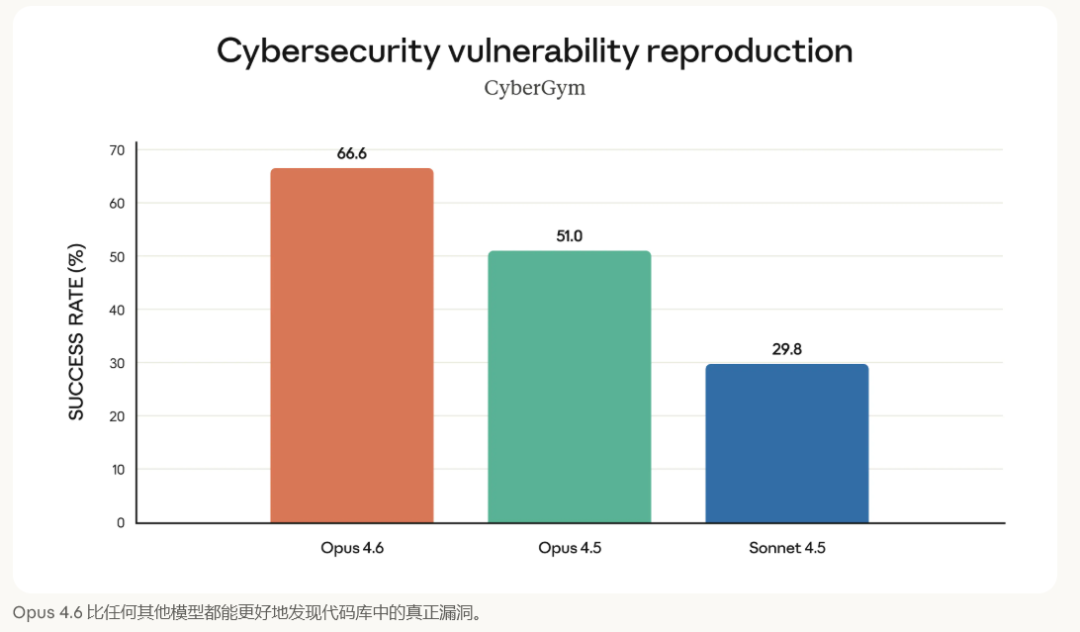 Cybersecurity vulnerability reproduction

CyberGym

SUCCESS RATE (%)

70
60
50
40
30
20
10
0

66.6
51.0
29.8

Opus 4.6
Opus 4.5
Sonnet 4.5

Opus 4.6 比任何其他模型都能更好地发现代码库中的真正漏洞。